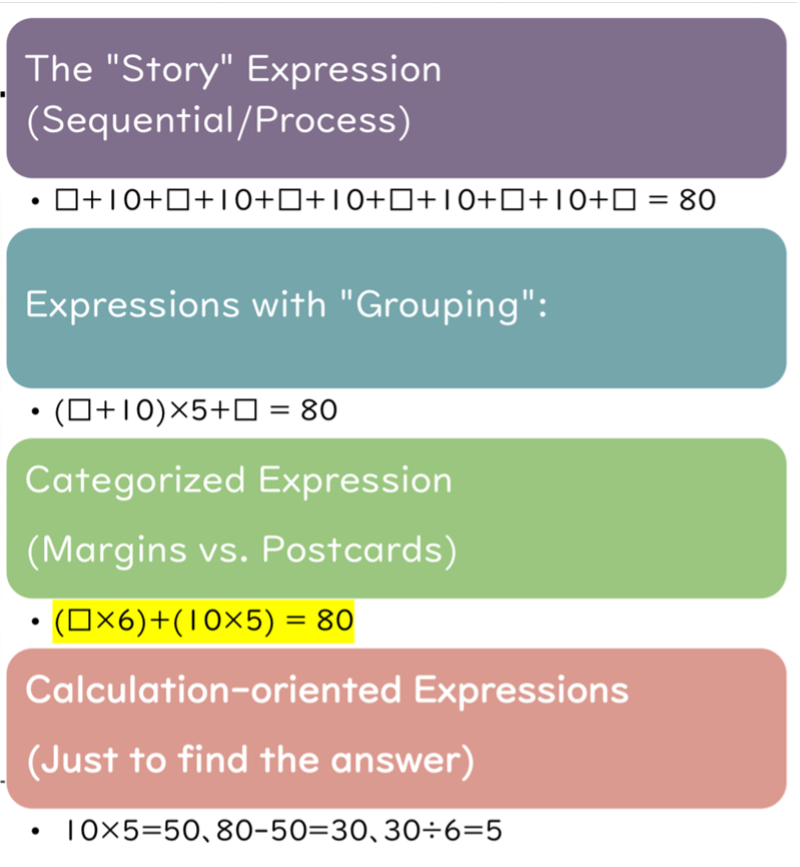 The "Story" Expression
(Sequential/Process)

• $\square+10+\square+10+\square+10+\square+10+\square+10+\square = 80$

Expressions with "Grouping":

• $(\square+10)\times5+\square = 80$

Categorized Expression
(Margins vs. Postcards)

• $(\square\times6)+(10\times5) = 80$

Calculation-oriented Expressions
(Just to find the answer)

• $10\times5=50$、$80-50=30$、$30\div6=5$